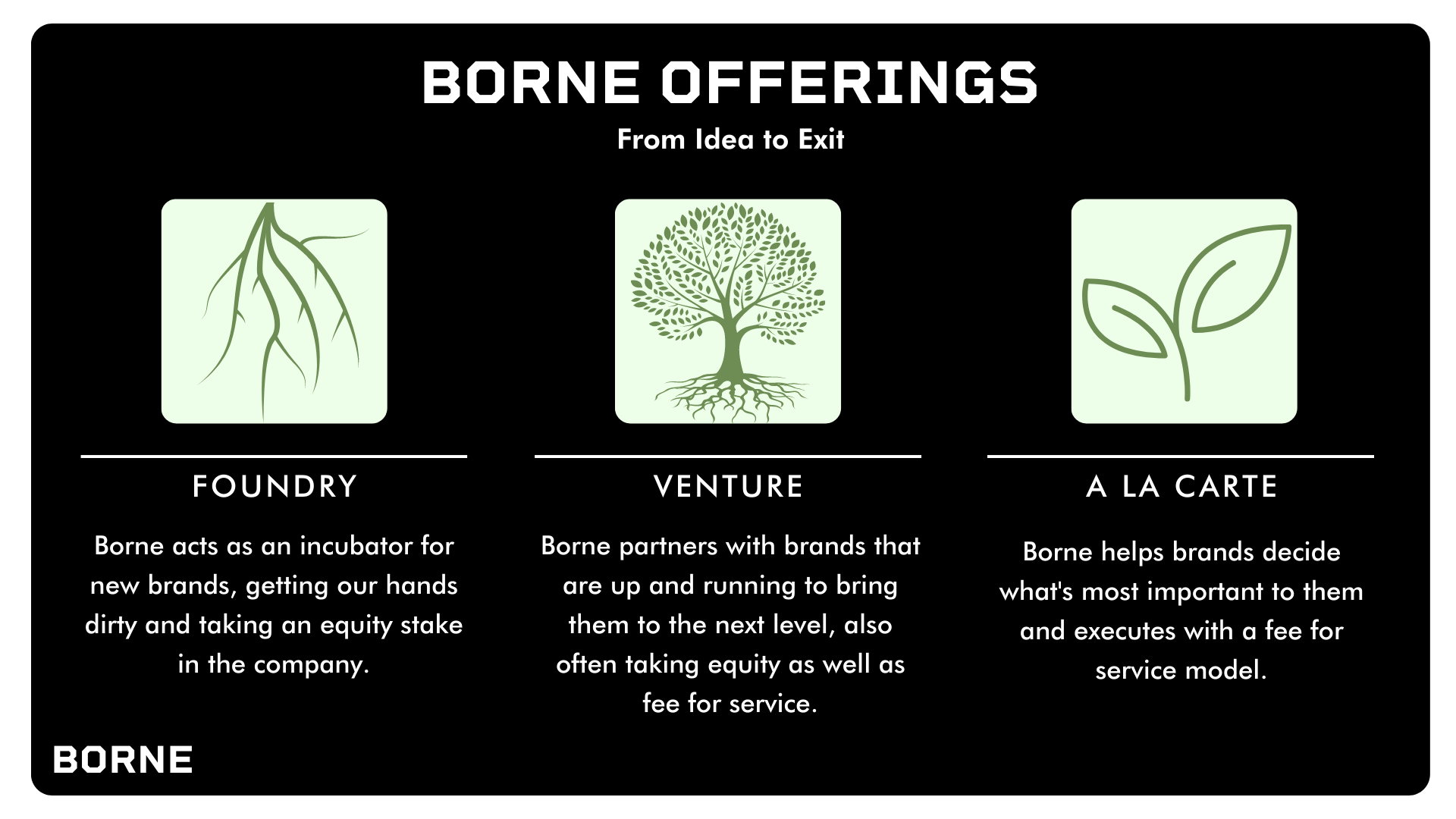 BORNE OFFERINGS

From Idea to Exit

FOUNDRY

Borne acts as an incubator for new brands, getting our hands dirty and taking an equity stake in the company.

VENTURE

Borne partners with brands that are up and running to bring them to the next level, also often taking equity as well as fee for service.

A LA CARTE

Borne helps brands decide what's most important to them and executes with a fee for service model.

BORNE